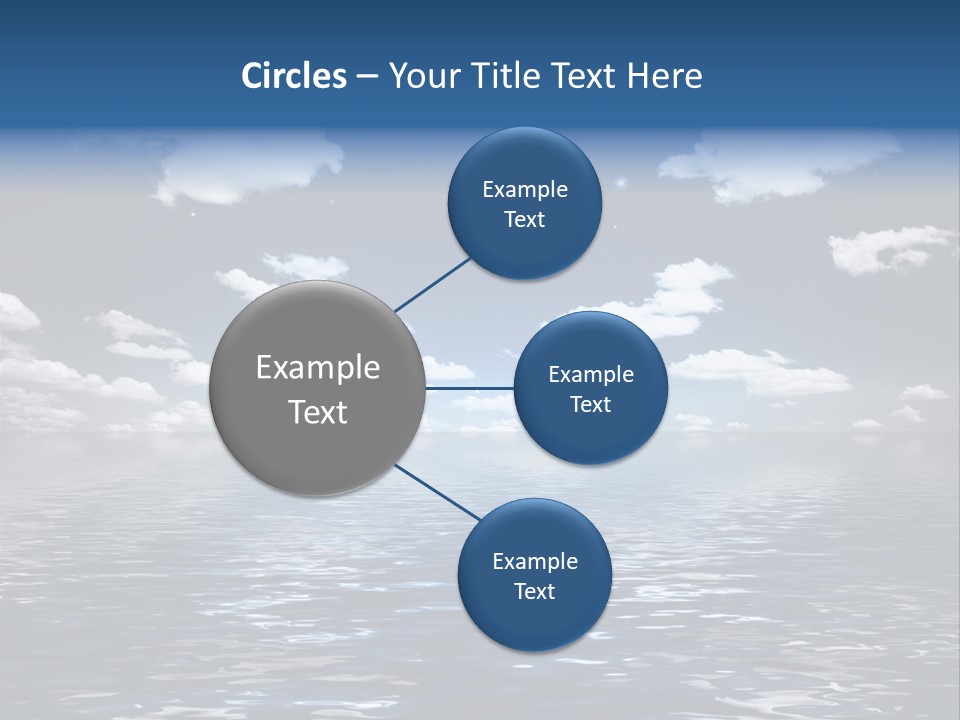 Circles – Your Title Text Here

Example Text

Example Text

Example Text

Example Text